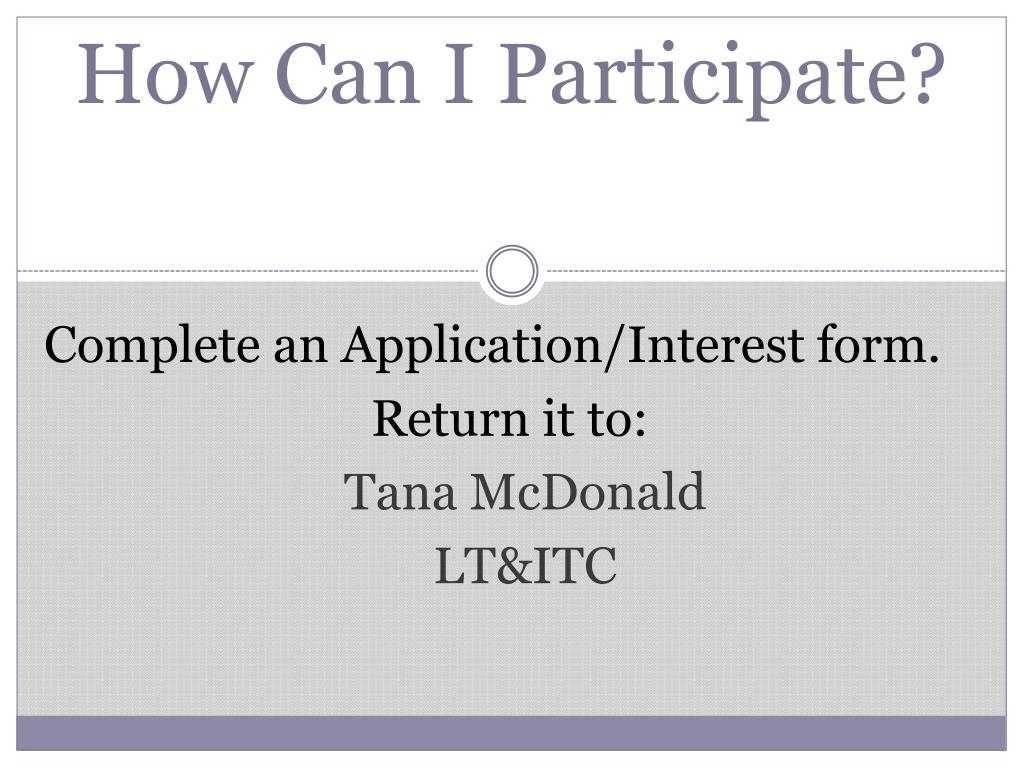 How Can I Participate?

Complete an Application/Interest form.

Return it to:

Tana McDonald

LT&ITC